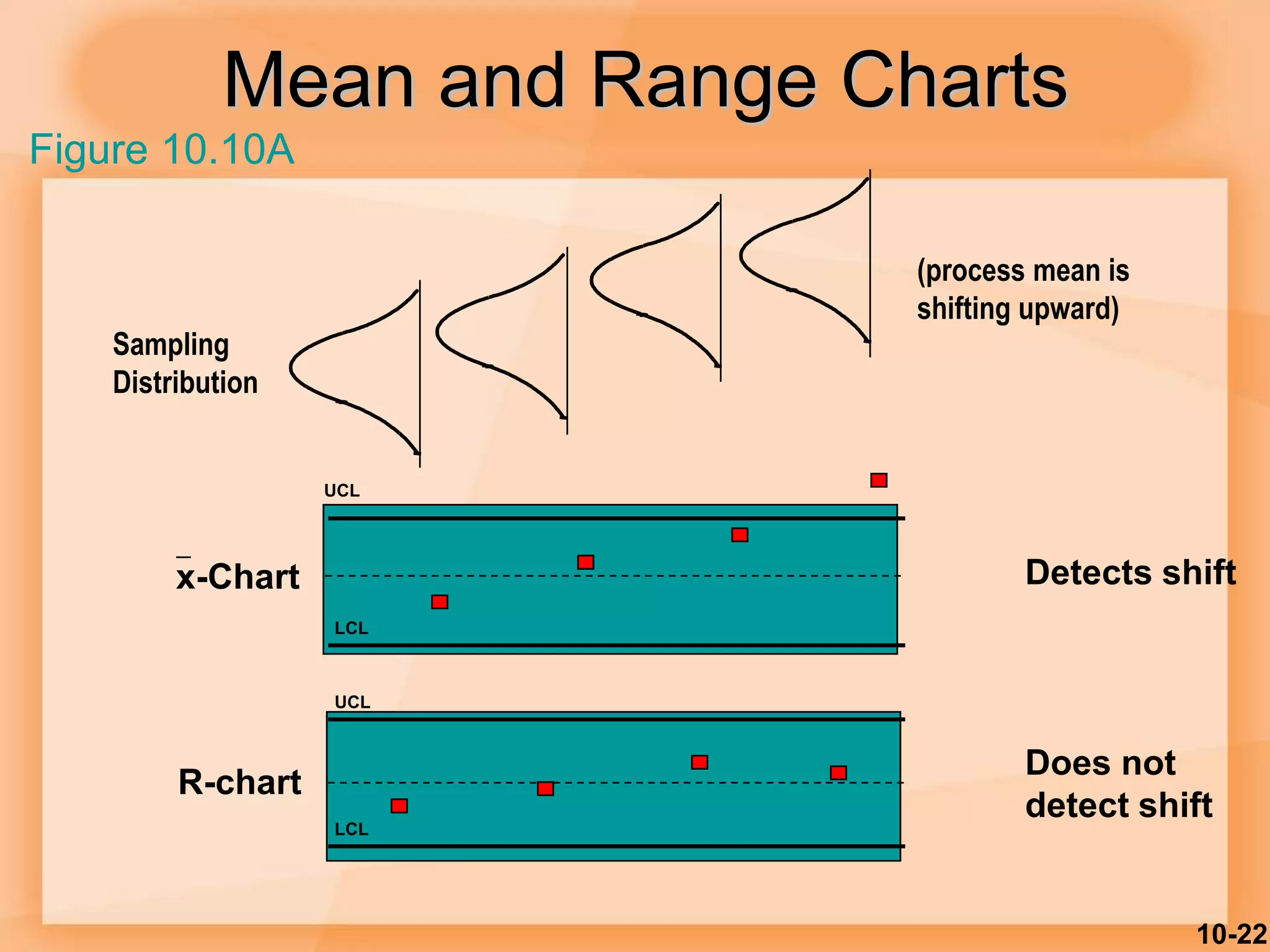 Mean and Range Charts

Figure 10.10A

Sampling Distribution

(process mean is shifting upward)

UCL

$\bar{x}$-Chart

LCL

Detects shift

UCL

R-chart

LCL

Does not detect shift

10-22